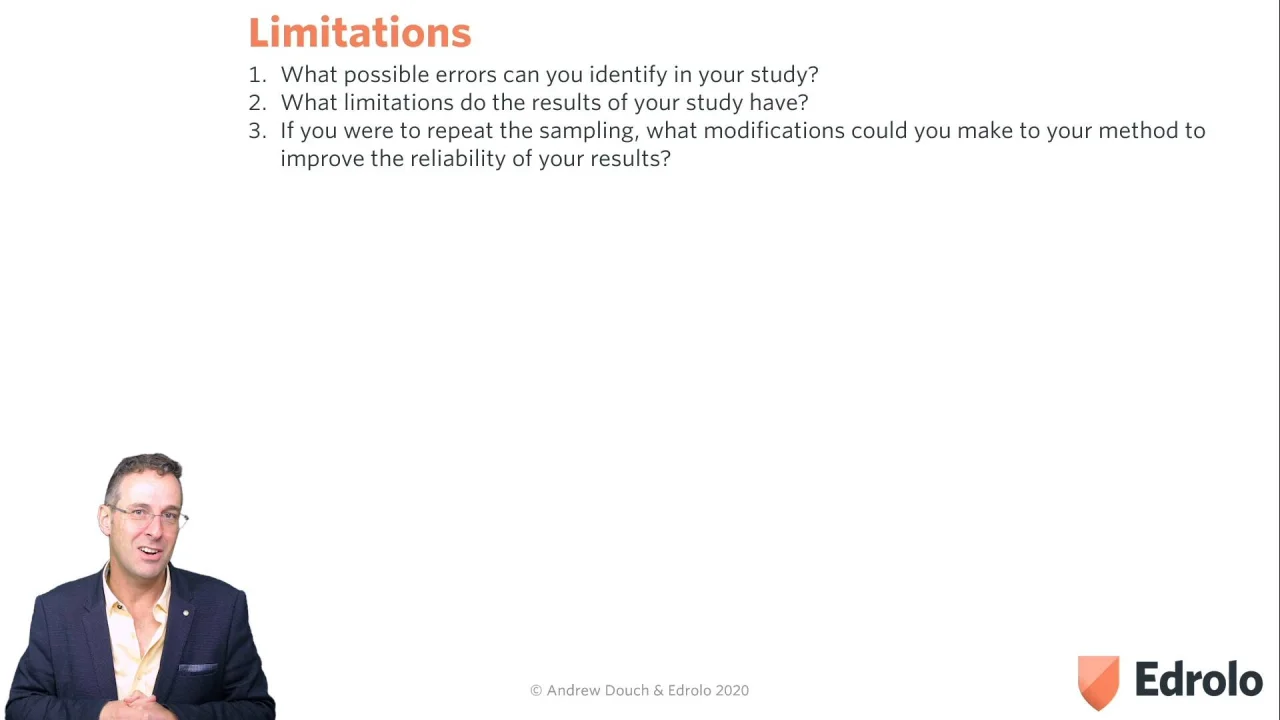 Limitations

1. What possible errors can you identify in your study?
2. What limitations do the results of your study have?
3. If you were to repeat the sampling, what modifications could you make to your method to improve the reliability of your results?

© Andrew Douch & Edrolo 2020

Edrolo